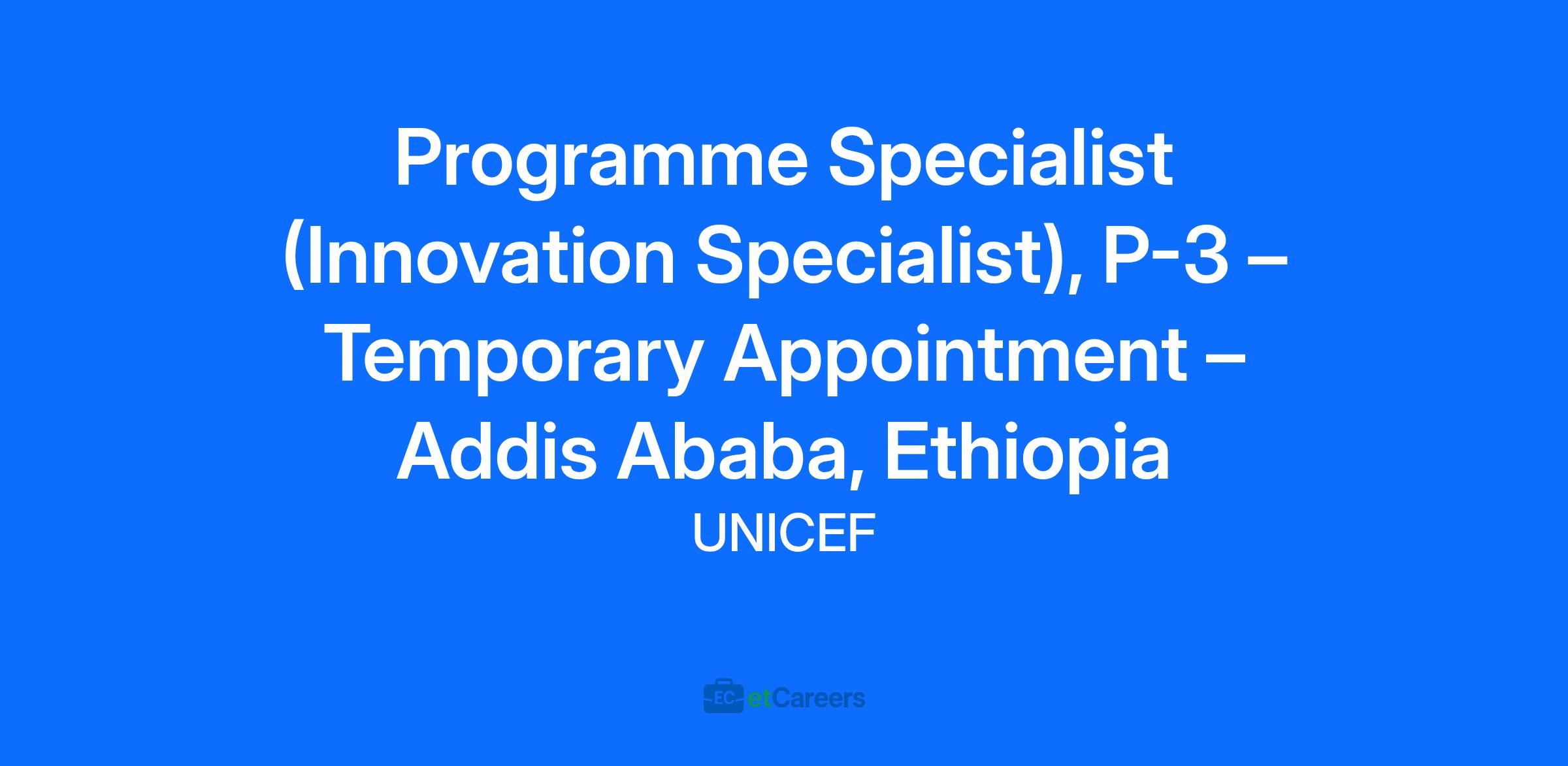 Programme Specialist (Innovation Specialist), P-3 – Temporary Appointment – Addis Ababa, Ethiopia

UNICEF

EC etCareers